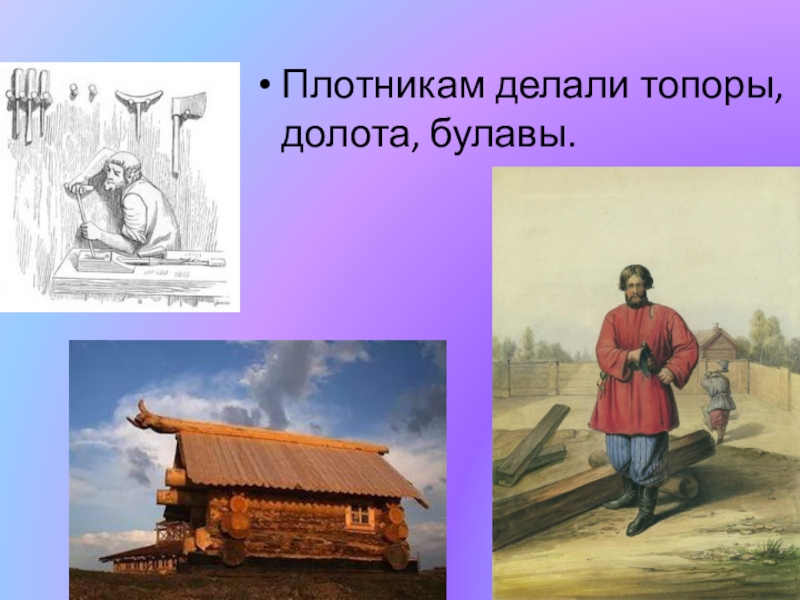 • Плотникам делали топоры, долота, булавы.